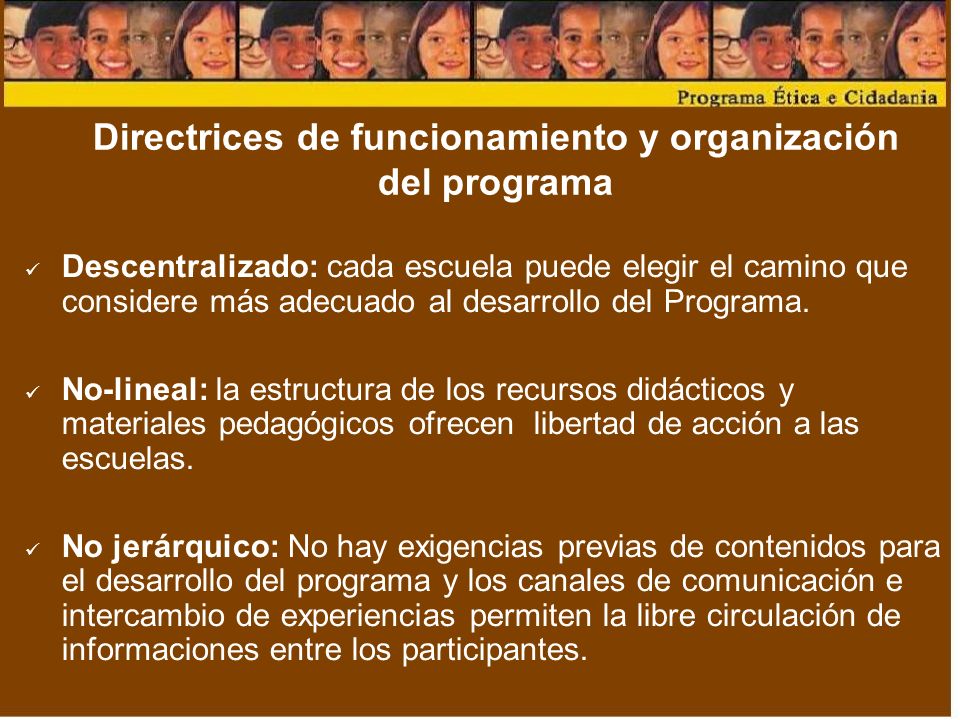 Programa Ética e Cidadania

Directrices de funcionamiento y organización del programa

✓ Descentralizado: cada escuela puede elegir el camino que considere más adecuado al desarrollo del Programa.

✓ No-lineal: la estructura de los recursos didácticos y materiales pedagógicos ofrecen libertad de acción a las escuelas.

✓ No jerárquico: No hay exigencias previas de contenidos para el desarrollo del programa y los canales de comunicación e intercambio de experiencias permiten la libre circulación de informaciones entre los participantes.